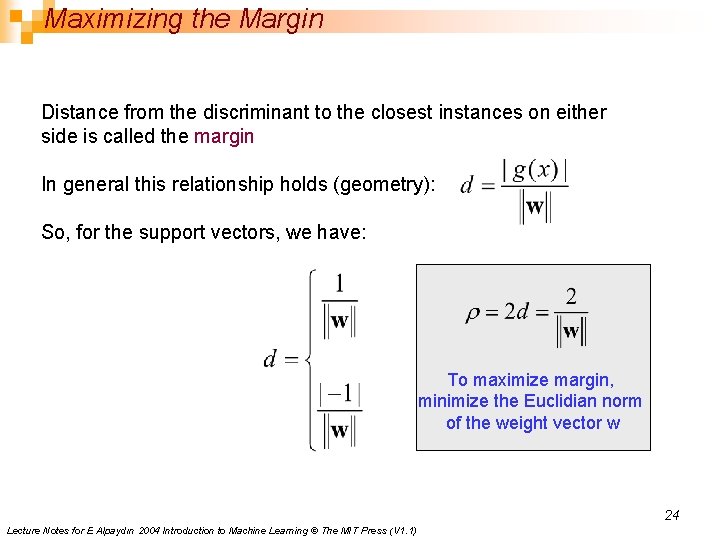 Maximizing the Margin

Distance from the discriminant to the closest instances on either side is called the margin

In general this relationship holds (geometry): $d = \frac{|g(x)|}{\|\mathbf{w}\|}$

So, for the support vectors, we have:

$d = \begin{cases} \frac{1}{\|\mathbf{w}\|} \\ \frac{|-1|}{\|\mathbf{w}\|} \end{cases}$

$\rho = 2d = \frac{2}{\|\mathbf{w}\|}$

To maximize margin, minimize the Euclidian norm of the weight vector w

24

Lecture Notes for E Alpaydın 2004 Introduction to Machine Learning © The MIT Press (V1.1)